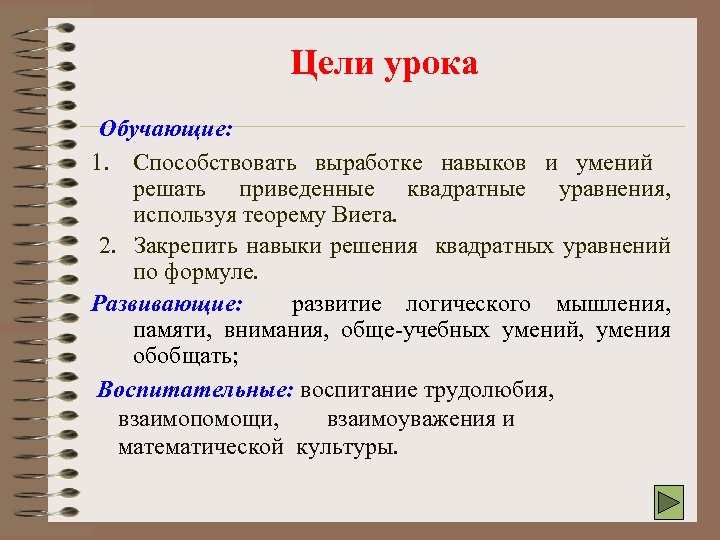 Цели урока

Обучающие:

1. Способствовать выработке навыков и умений решать приведенные квадратные уравнения, используя теорему Виета.

2. Закрепить навыки решения квадратных уравнений по формуле.

Развивающие: развитие логического мышления, памяти, внимания, обще-учебных умений, умения обобщать;

Воспитательные: воспитание трудолюбия, взаимопомощи, взаимоуважения и математической культуры.